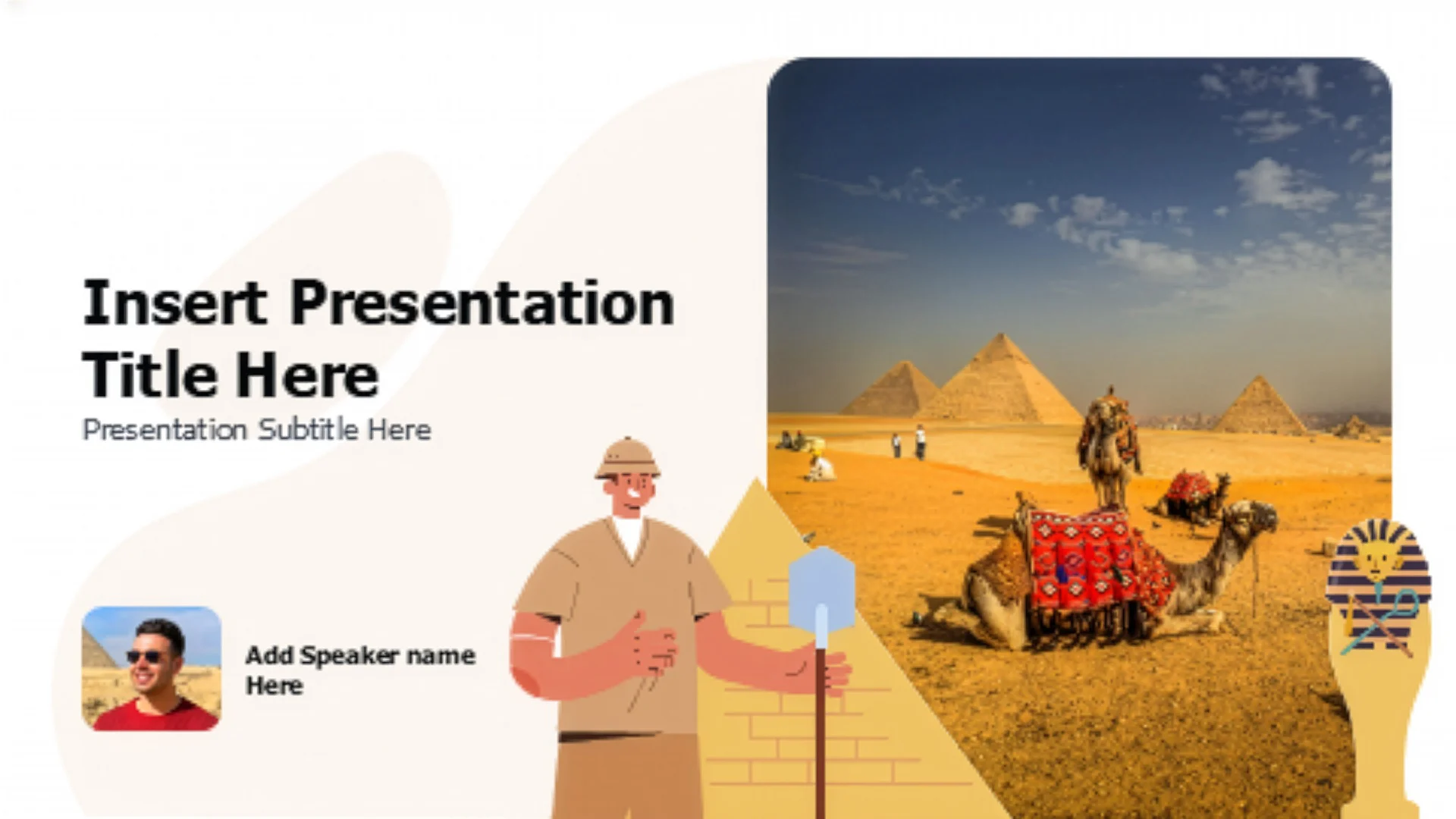 Insert Presentation Title Here

Presentation Subtitle Here

Add Speaker name Here